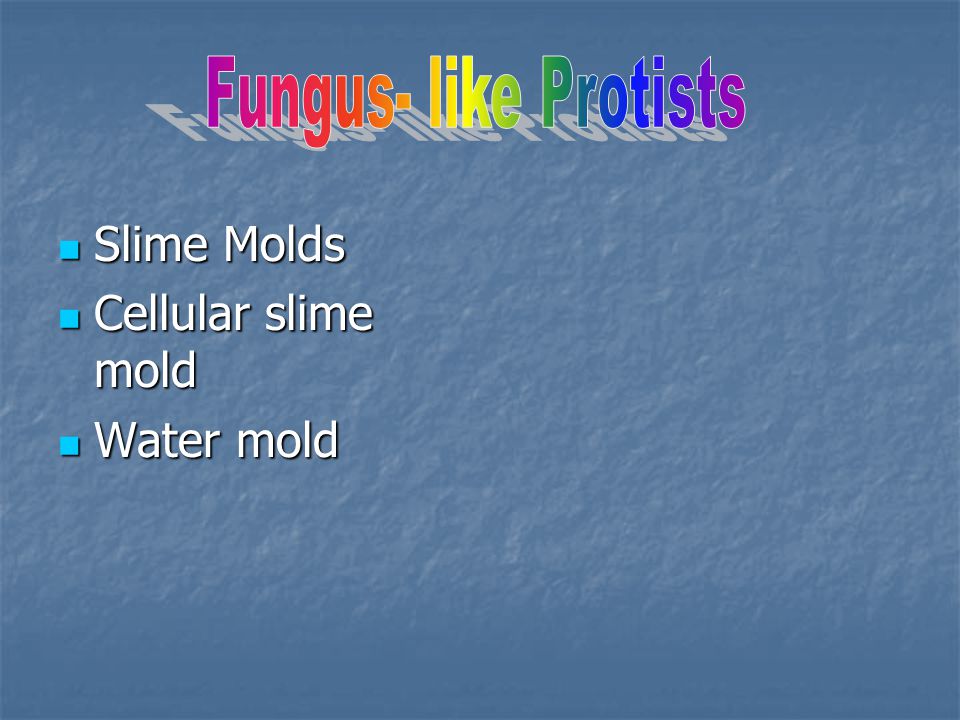 Fungus- like Protists

- Slime Molds
- Cellular slime mold
- Water mold